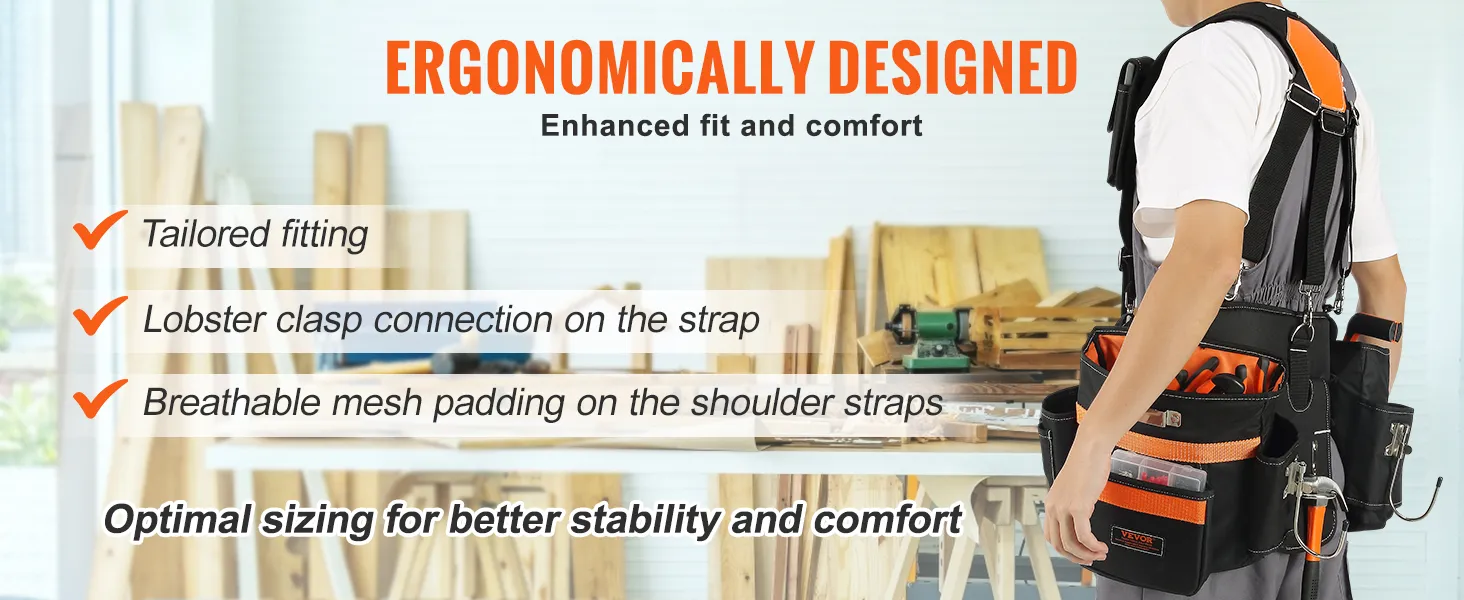 ERGONOMICALLY DESIGNED
Enhanced fit and comfort

Tailored fitting

Lobster clasp connection on the strap

Breathable mesh padding on the shoulder straps

Optimal sizing for better stability and comfort

VEVOR